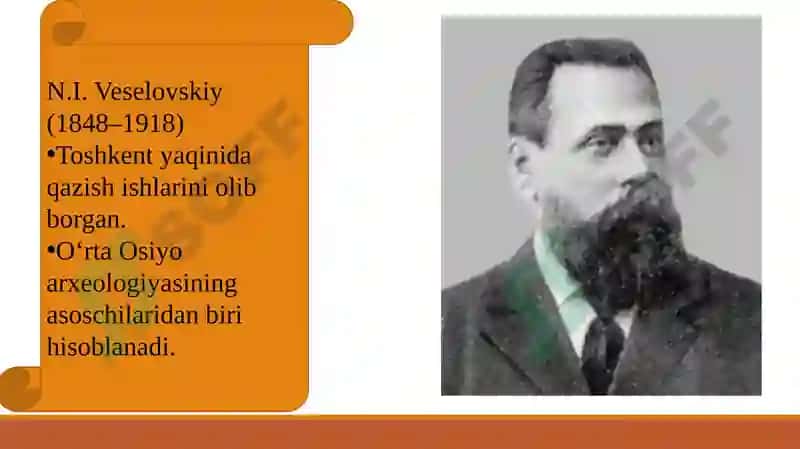 N.I. Veselovskiy (1848–1918)
•Toshkent yaqinida qazish ishlarini olib borgan.
•O‘rta Osiyo arxeologiyasining asoschilaridan biri hisoblanadi.